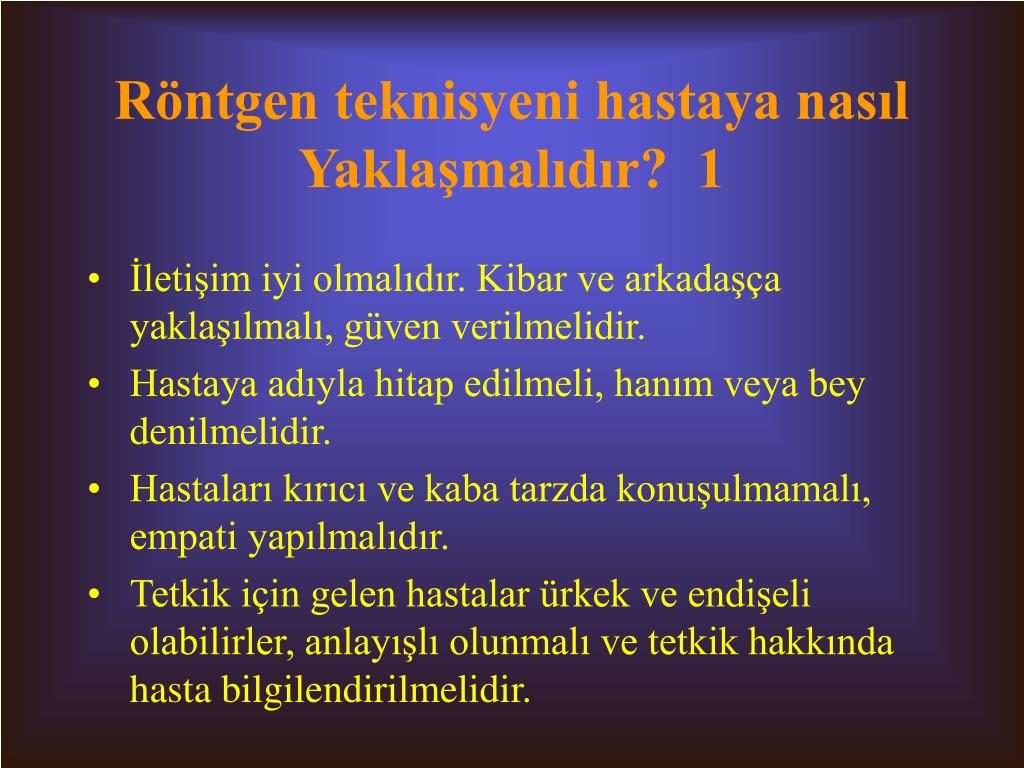 Röntgen teknisyeni hastaya nasıl Yaklaşmalıdır?  1

• İletişim iyi olmalıdır. Kibar ve arkadaşça yaklaşılmalı, güven verilmelidir.
• Hastaya adıyla hitap edilmeli, hanım veya bey denilmelidir.
• Hastaları kırıcı ve kaba tarzda konuşulmamalı, empati yapılmalıdır.
• Tetkik için gelen hastalar ürkek ve endişeli olabilirler, anlayışlı olunmalı ve tetkik hakkında hasta bilgilendirilmelidir.